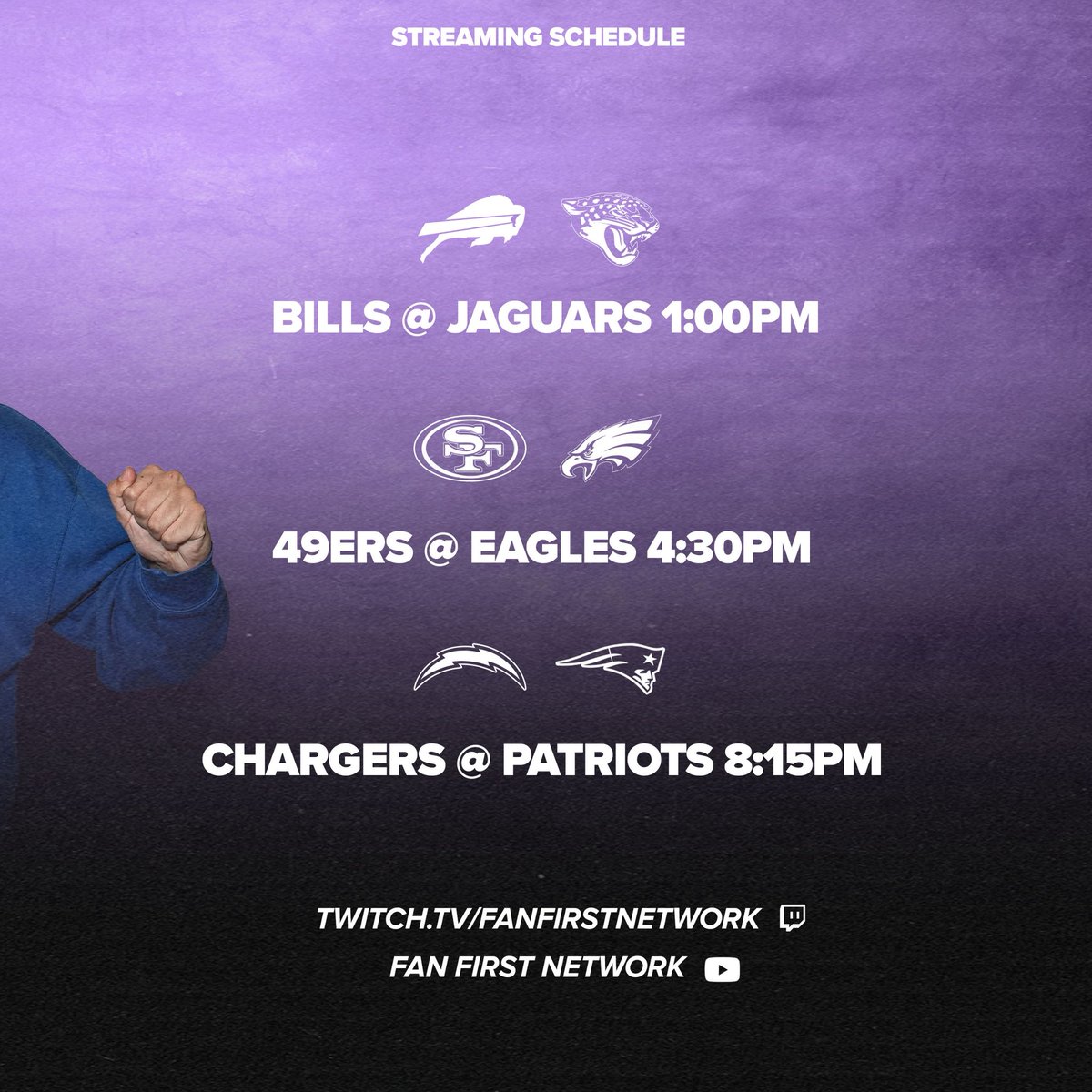 STREAMING SCHEDULE

BILLS @ JAGUARS 1:00PM

SF

49ERS @ EAGLES 4:30PM

CHARGERS @ PATRIOTS 8:15PM

TWITCH.TV/FANFIRSTNETWORK

FAN FIRST NETWORK